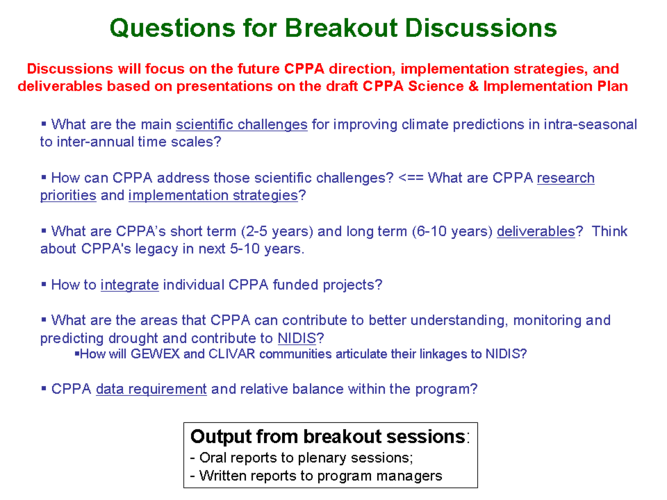 Questions for Breakout Discussions

Discussions will focus on the future CPPA direction, implementation strategies, and deliverables based on presentations on the draft CPPA Science & Implementation Plan

▪ What are the main scientific challenges for improving climate predictions in intra-seasonal to inter-annual time scales?

▪ How can CPPA address those scientific challenges? <== What are CPPA research priorities and implementation strategies?

▪ What are CPPA's short term (2-5 years) and long term (6-10 years) deliverables? Think about CPPA's legacy in next 5-10 years.

▪ How to integrate individual CPPA funded projects?

▪ What are the areas that CPPA can contribute to better understanding, monitoring and predicting drought and contribute to NIDIS?

▪How will GEWEX and CLIVAR communities articulate their linkages to NIDIS?

▪ CPPA data requirement and relative balance within the program?

Output from breakout sessions:
- Oral reports to plenary sessions;
- Written reports to program managers